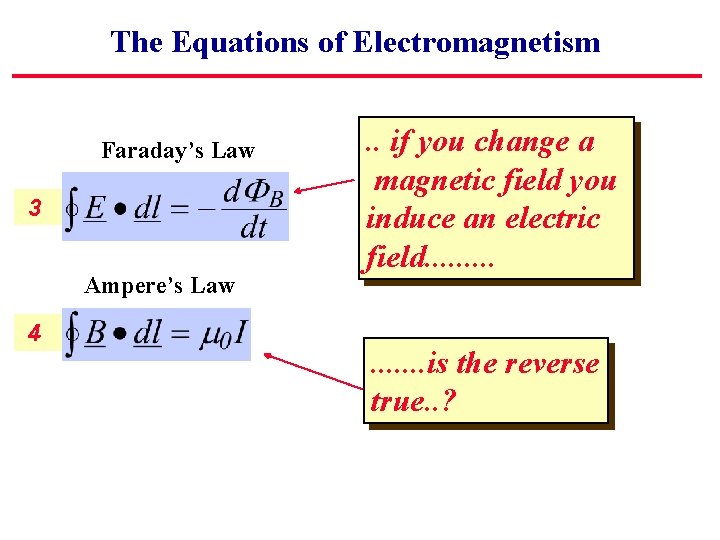 The Equations of Electromagnetism

Faraday's Law

3 $\oint \underline{E} \bullet \underline{dl} = -\frac{d\Phi_B}{dt}$

.. if you change a magnetic field you induce an electric field.........

Ampere's Law

4 $\oint \underline{B} \bullet \underline{dl} = \mu_0 I$

.......is the reverse true..?